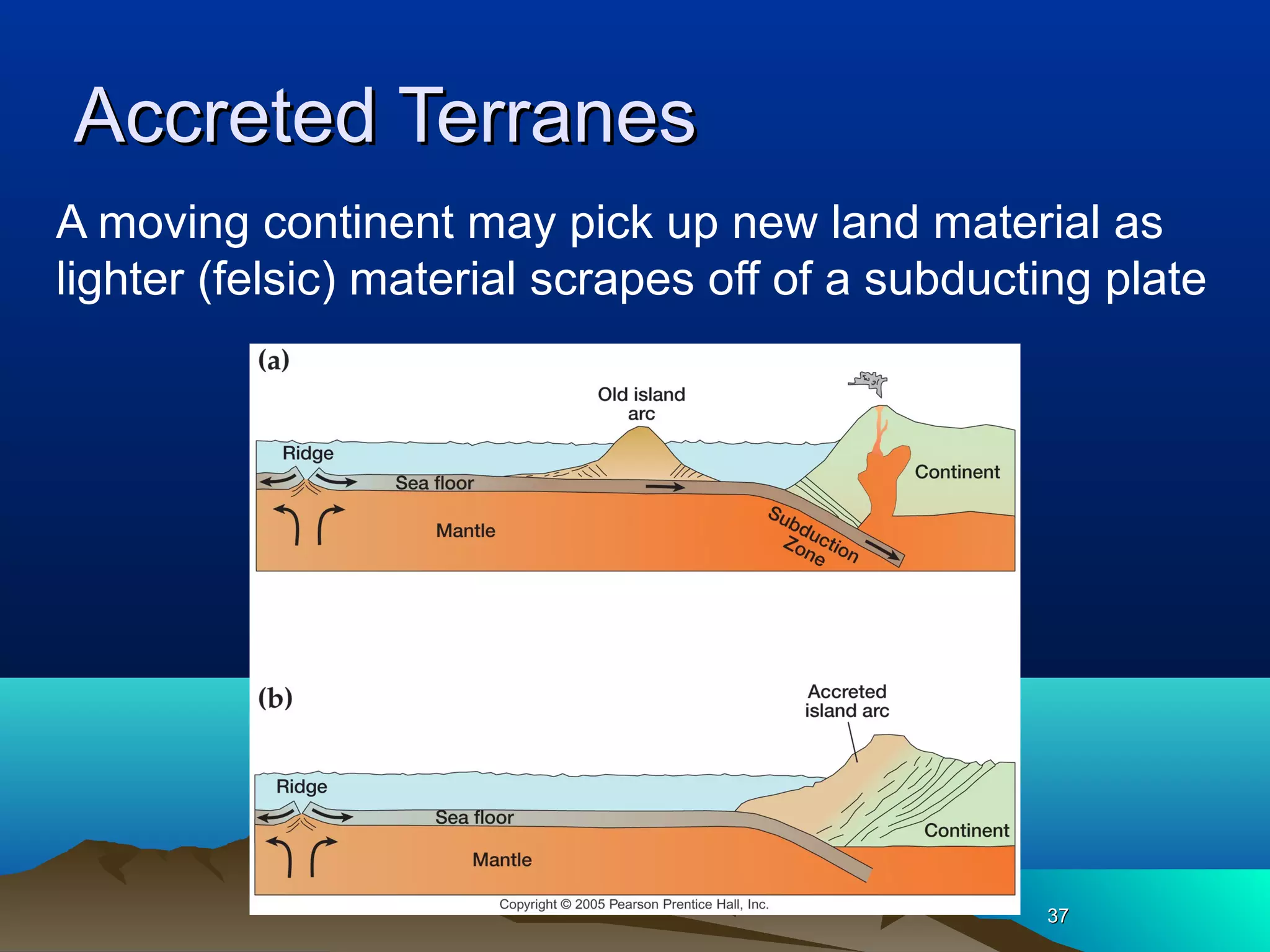 Accreted Terranes

A moving continent may pick up new land material as lighter (felsic) material scrapes off of a subducting plate

(a)

Old island arc

Ridge

Sea floor

Continent

Mantle

Subduction Zone

(b)

Accreted island arc

Ridge

Sea floor

Continent

Mantle

Copyright © 2005 Pearson Prentice Hall, Inc.

37